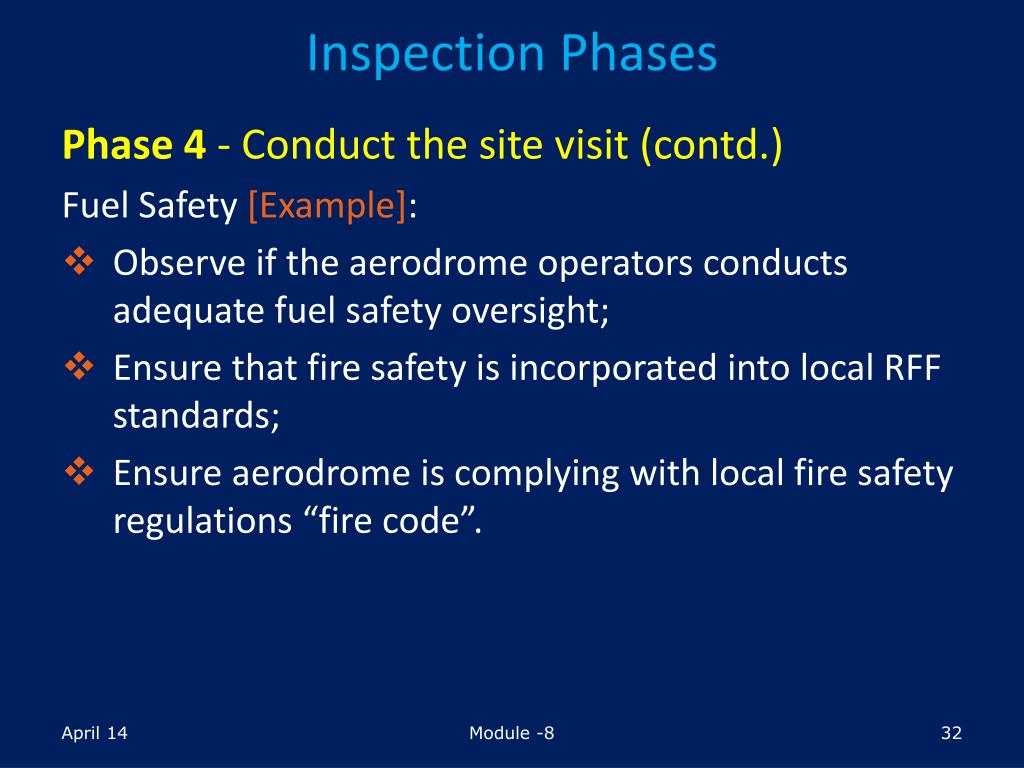 Inspection Phases

Phase 4 - Conduct the site visit (contd.)

Fuel Safety [Example]:

❖ Observe if the aerodrome operators conducts adequate fuel safety oversight;

❖ Ensure that fire safety is incorporated into local RFF standards;

❖ Ensure aerodrome is complying with local fire safety regulations “fire code”.

April 14

Module -8

32